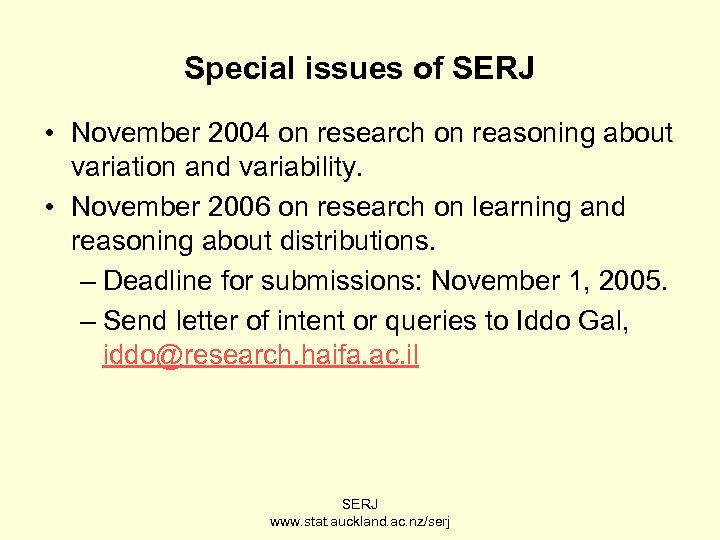 Special issues of SERJ

• November 2004 on research on reasoning about variation and variability.
• November 2006 on research on learning and reasoning about distributions.
– Deadline for submissions: November 1, 2005.
– Send letter of intent or queries to Iddo Gal, iddo@research.haifa.ac.il

SERJ
www.stat.auckland.ac.nz/serj